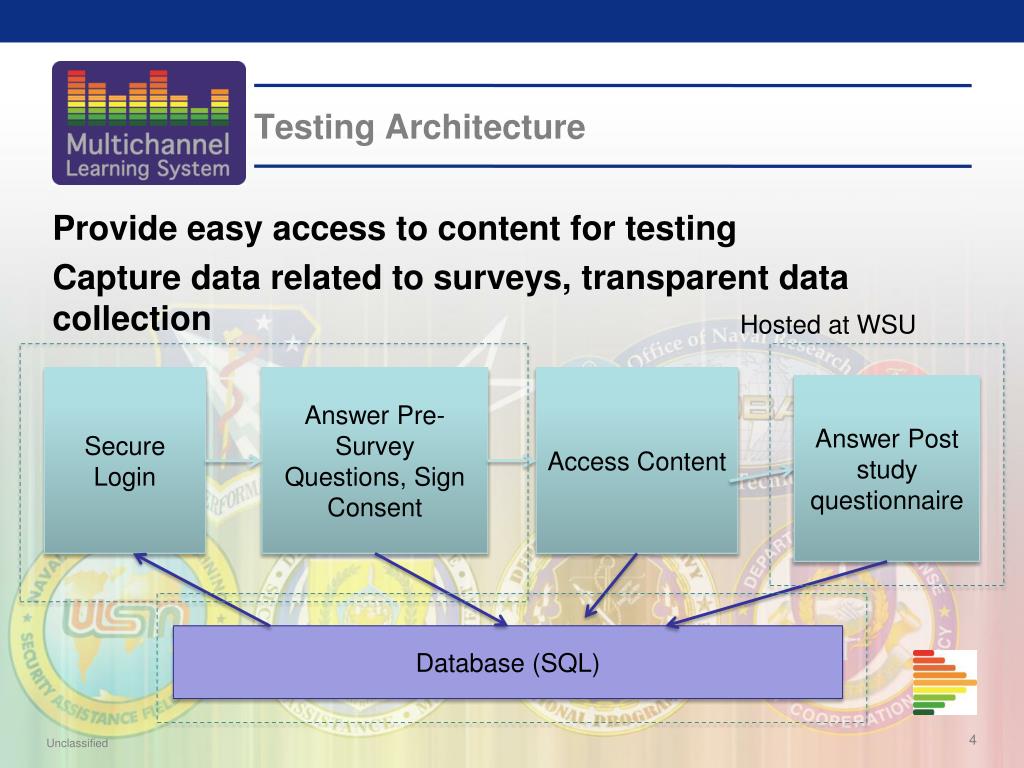 Multichannel Learning System

Testing Architecture

Provide easy access to content for testing

Capture data related to surveys, transparent data collection

Hosted at WSU

Secure Login

Answer Pre-Survey Questions, Sign Consent

Access Content

Answer Post study questionnaire

Database (SQL)

Unclassified

4